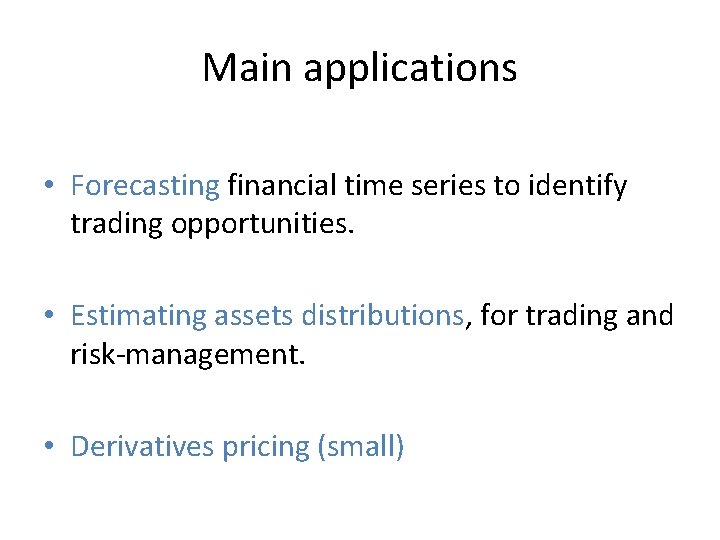 Main applications

• Forecasting financial time series to identify trading opportunities.

• Estimating assets distributions, for trading and risk-management.

• Derivatives pricing (small)